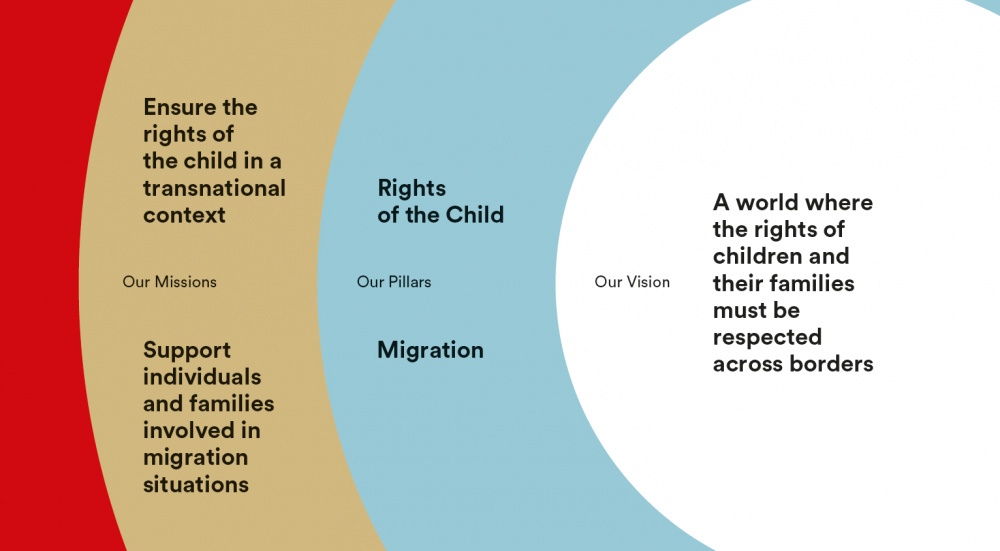 Ensure the rights of the child in a transnational context

Our Missions

Support individuals and families involved in migration situations

Rights of the Child

Our Pillars

Migration

Our Vision

A world where the rights of children and their families must be respected across borders